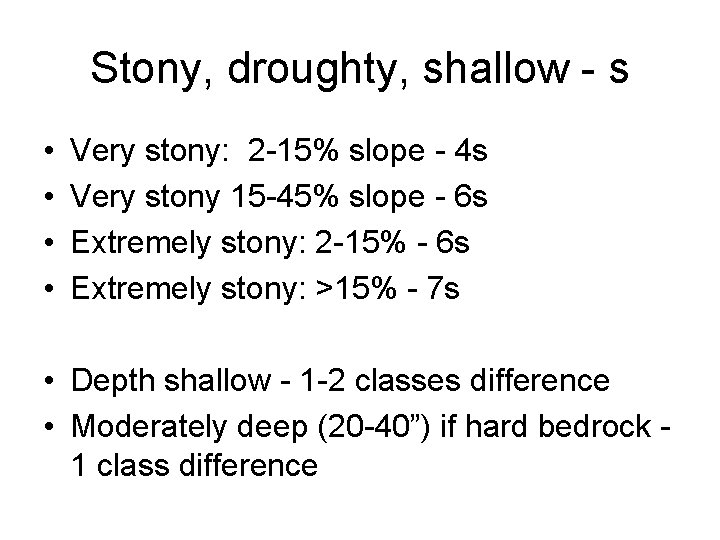 Stony, droughty, shallow - s

• Very stony: 2-15% slope - 4s
• Very stony 15-45% slope - 6s
• Extremely stony: 2-15% - 6s
• Extremely stony: >15% - 7s

• Depth shallow - 1-2 classes difference
• Moderately deep (20-40”) if hard bedrock - 1 class difference